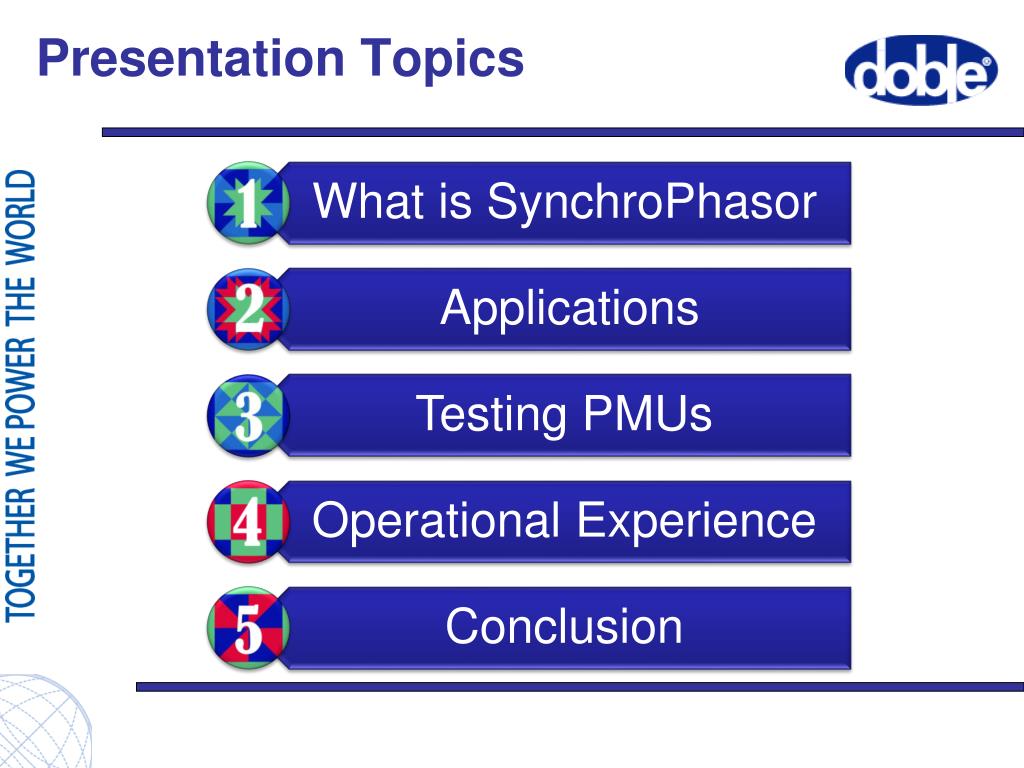 Presentation Topics

doble

TOGETHER WE POWER THE WORLD

1 What is SynchroPhasor

2 Applications

3 Testing PMUs

4 Operational Experience

5 Conclusion